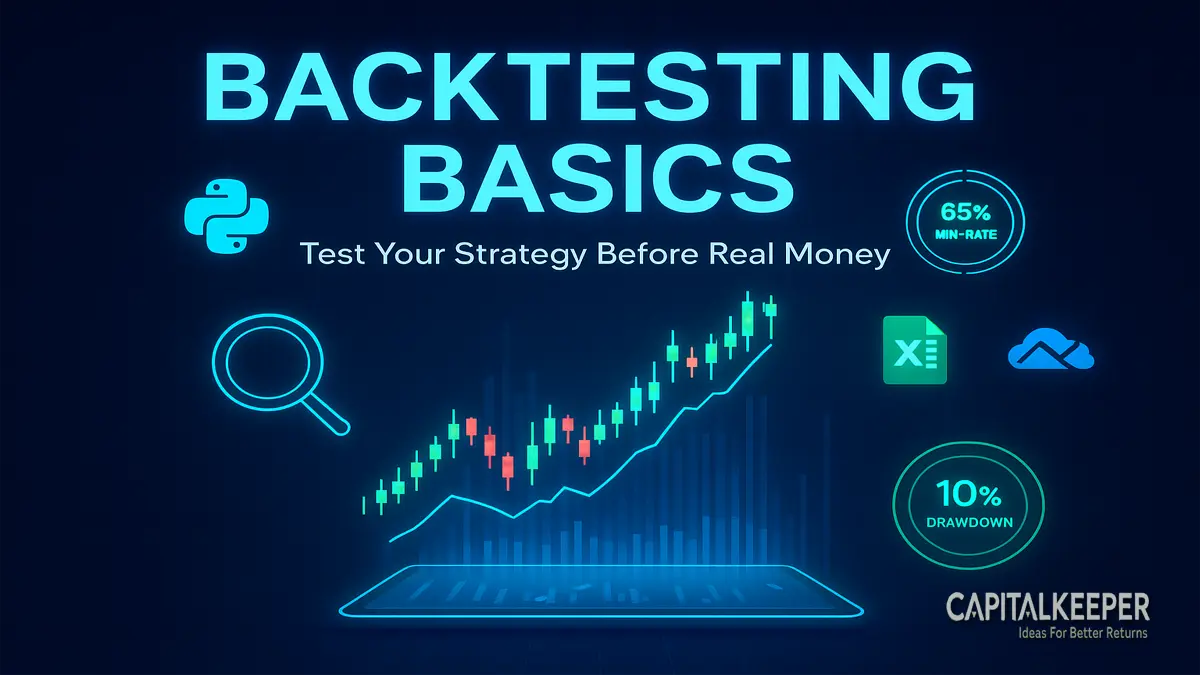 BACKTESTING BASICS

Test Your Strategy Before Real Money

65%
MIN-RATE

X

10%
DRAWDOWN

CAPITALKEEPER
Ideas For Better Returns